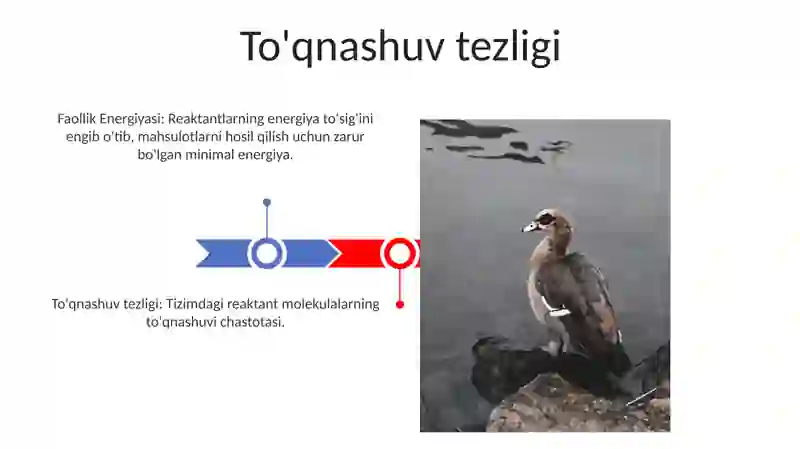 To'qnashuv tezligi

Faollik Energiyasi: Reaktantlarning energiya to'sig'ini engib o'tib, mahsulotlarni hosil qilish uchun zarur bo'lgan minimal energiya.

To'qnashuv tezligi: Tizimdagi reaktant molekulalarning to'qnashuvi chastotasi.